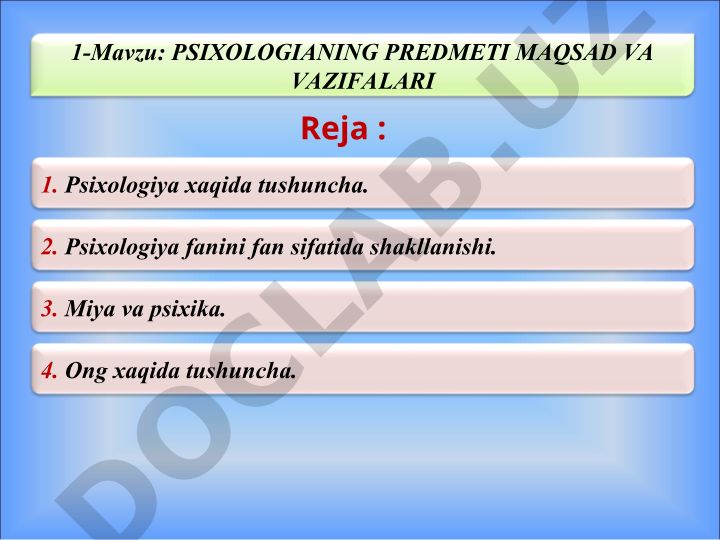 1-Mavzu: PSIXOLOGIANING PREDMETI MAQSAD VA VAZIFALARI

Reja :

1. Psixologiya xaqida tushuncha.

2. Psixologiya fanini fan sifatida shakllanishi.

3. Miya va psixika.

4. Ong xaqida tushuncha.

DOCLAB.UZ